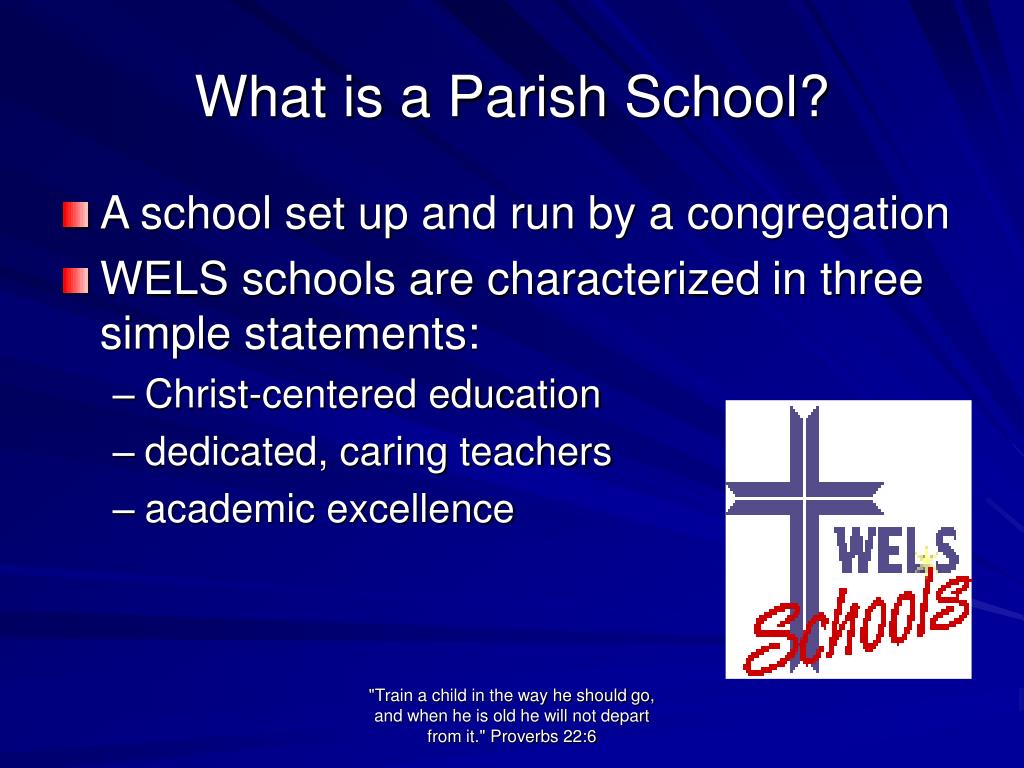 What is a Parish School?

A school set up and run by a congregation

WELS schools are characterized in three simple statements:

– Christ-centered education

– dedicated, caring teachers

– academic excellence

WELS Schools

"Train a child in the way he should go, and when he is old he will not depart from it." Proverbs 22:6